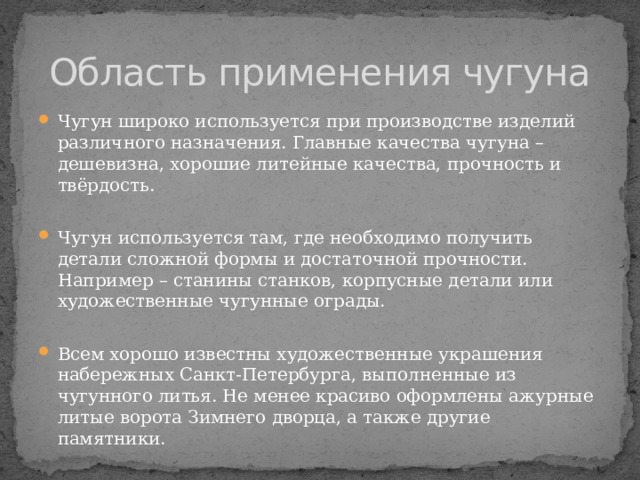 Область применения чугуна

Чугун широко используется при производстве изделий различного назначения. Главные качества чугуна – дешевизна, хорошие литейные качества, прочность и твёрдость.

Чугун используется там, где необходимо получить детали сложной формы и достаточной прочности. Например – станины станков, корпусные детали или художественные чугунные ограды.

Всем хорошо известны художественные украшения набережных Санкт-Петербурга, выполненные из чугунного литья. Не менее красиво оформлены ажурные литые ворота Зимнего дворца, а также другие памятники.